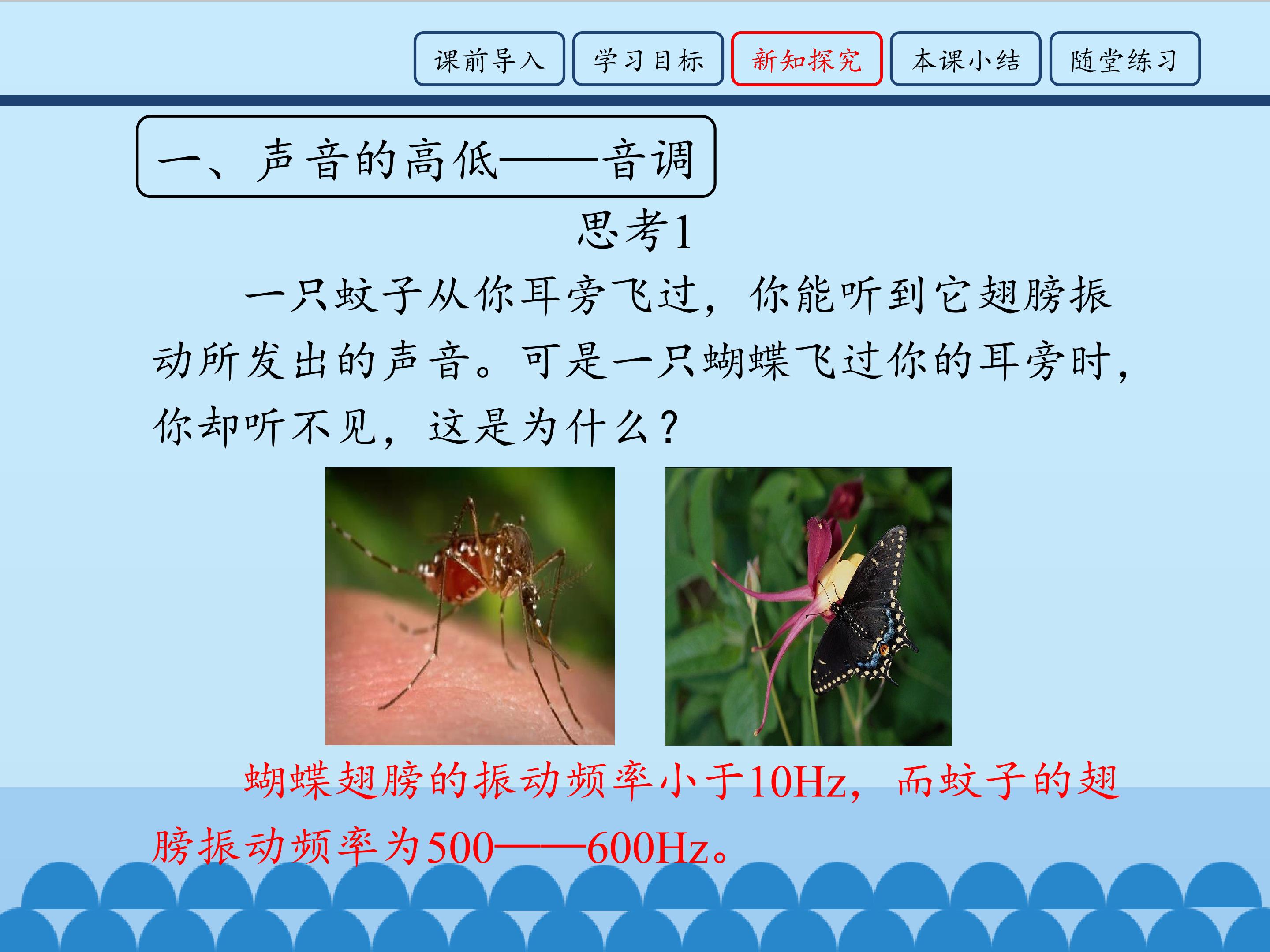 课前导入 学习目标 新知探究 本课小结 随堂练习

一、声音的高低——音调

思考1

一只蚊子从你耳旁飞过，你能听到它翅膀振动所发出的声音。可是一只蝴蝶飞过你的耳旁时，你却听不见，这是为什么？

蝴蝶翅膀的振动频率小于10Hz，而蚊子的翅膀振动频率为500——600Hz。